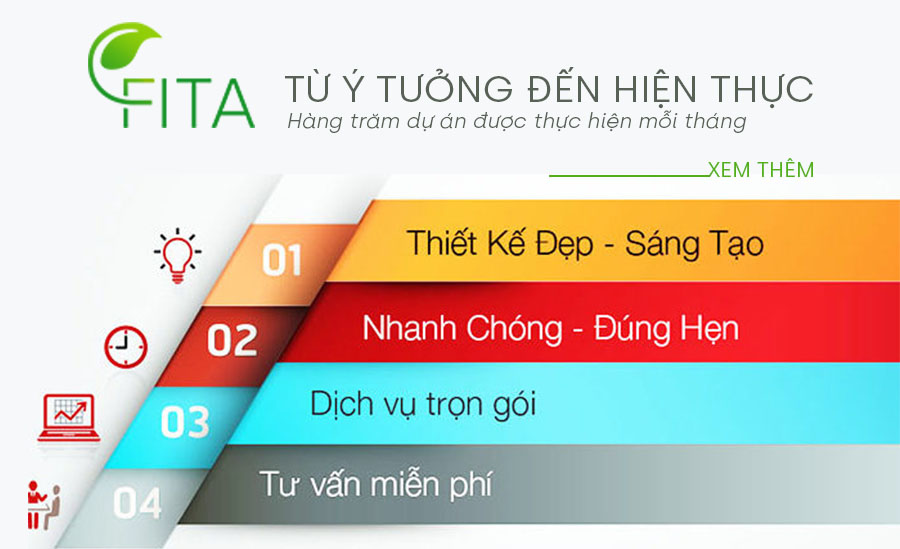 FITA

TỪ Ý TƯỞNG ĐẾN HIỆN THỰC
Hàng trăm dự án được thực hiện mỗi tháng

XEM THÊM

01 Thiết Kế Đẹp - Sáng Tạo

02 Nhanh Chóng - Đúng Hẹn

03 Dịch vụ trọn gói

04 Tư vấn miễn phí